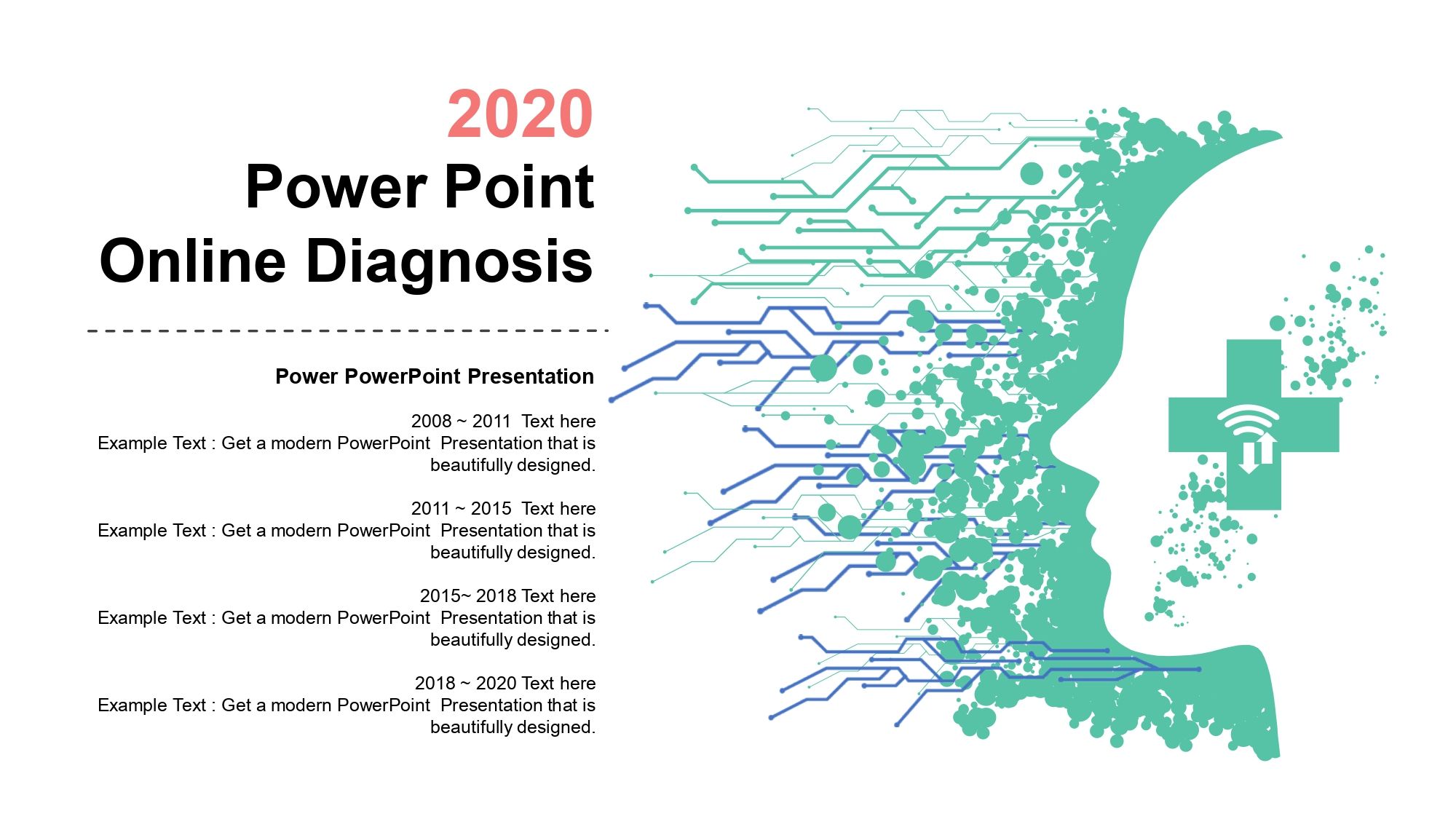 2020
Power Point
Online Diagnosis

Power PowerPoint Presentation

2008 ~ 2011 Text here
Example Text : Get a modern PowerPoint Presentation that is beautifully designed.

2011 ~ 2015 Text here
Example Text : Get a modern PowerPoint Presentation that is beautifully designed.

2015~ 2018 Text here
Example Text : Get a modern PowerPoint Presentation that is beautifully designed.

2018 ~ 2020 Text here
Example Text : Get a modern PowerPoint Presentation that is beautifully designed.